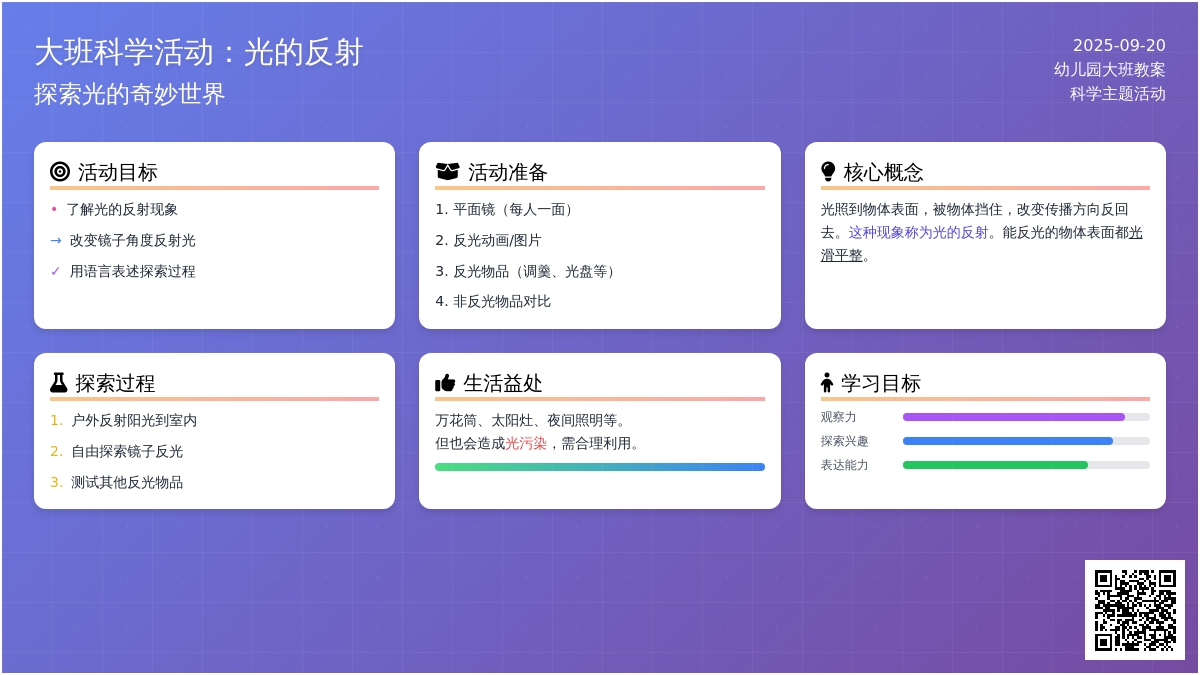 大班科学活动：光的反射
探索光的奇妙世界

2025-09-20
幼儿园大班教案
科学主题活动

活动目标
• 了解光的反射现象
→ 改变镜子角度反射光
✓ 用语言表述探索过程

活动准备
1. 平面镜（每人一面）
2. 反光动画/图片
3. 反光物品（调羹、光盘等）
4. 非反光物品对比

核心概念
光照到物体表面，被物体挡住，改变传播方向反回去。这种现象称为光的反射。能反光的物体表面都光滑平整。

探索过程
1. 户外反射阳光到室内
2. 自由探索镜子反光
3. 测试其他反光物品

生活益处
万花筒、太阳灶、夜间照明等。
但也会造成光污染，需合理利用。

学习目标
观察力
探索兴趣
表达能力